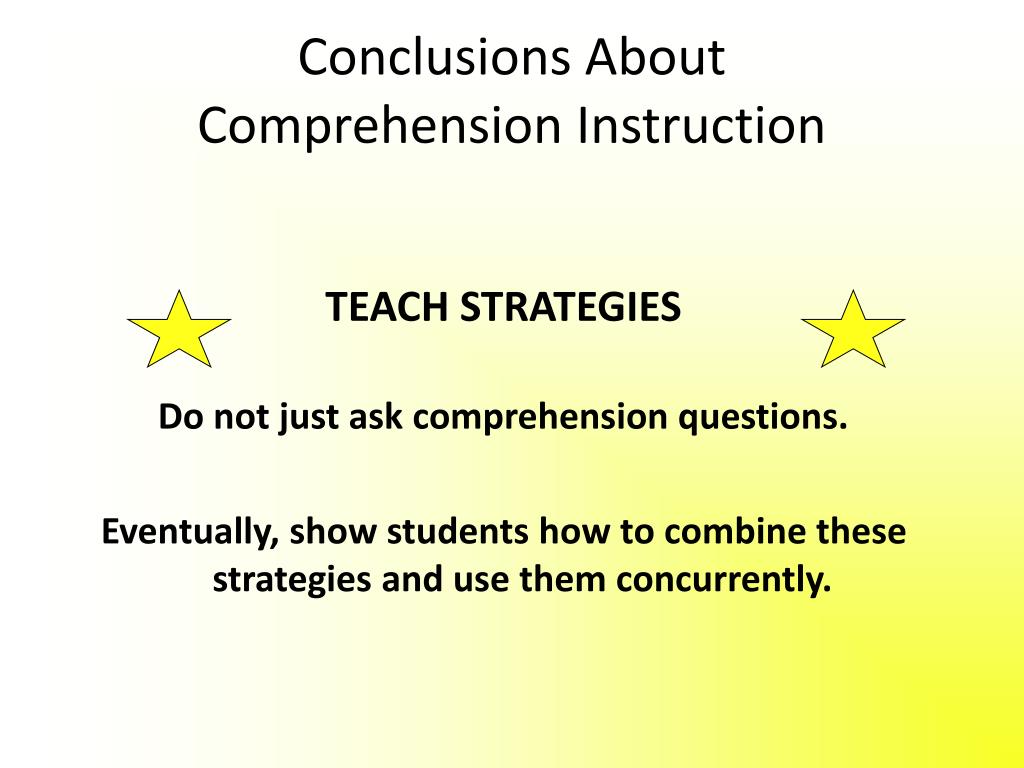 Conclusions About
Comprehension Instruction

TEACH STRATEGIES

Do not just ask comprehension questions.

Eventually, show students how to combine these strategies and use them concurrently.